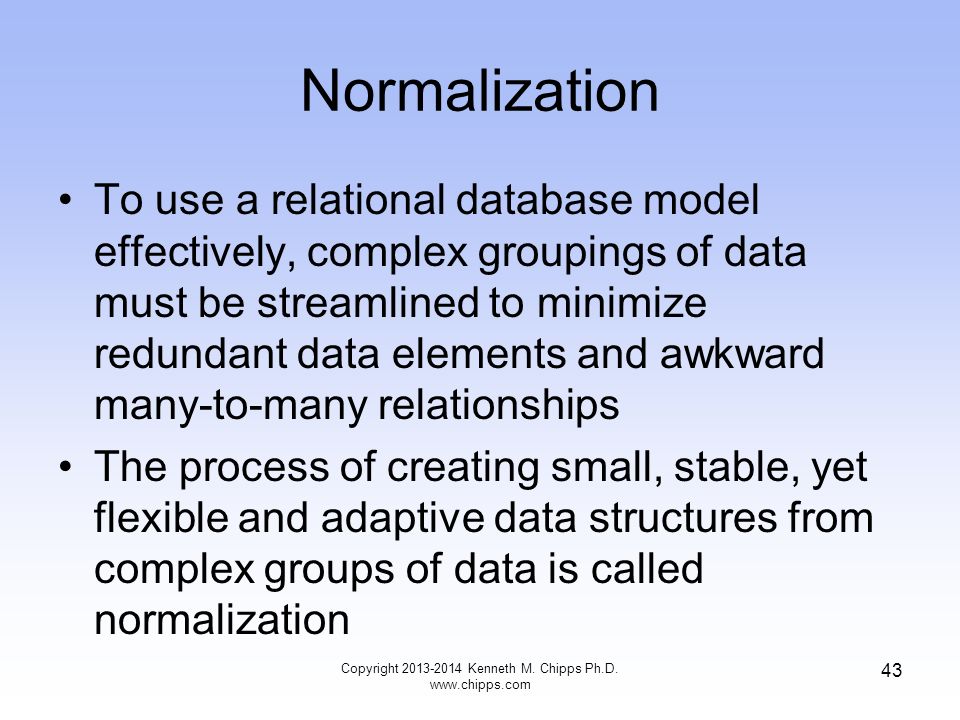 Normalization

• To use a relational database model effectively, complex groupings of data must be streamlined to minimize redundant data elements and awkward many-to-many relationships

• The process of creating small, stable, yet flexible and adaptive data structures from complex groups of data is called normalization

Copyright 2013-2014 Kenneth M. Chipps Ph.D. www.chipps.com

43